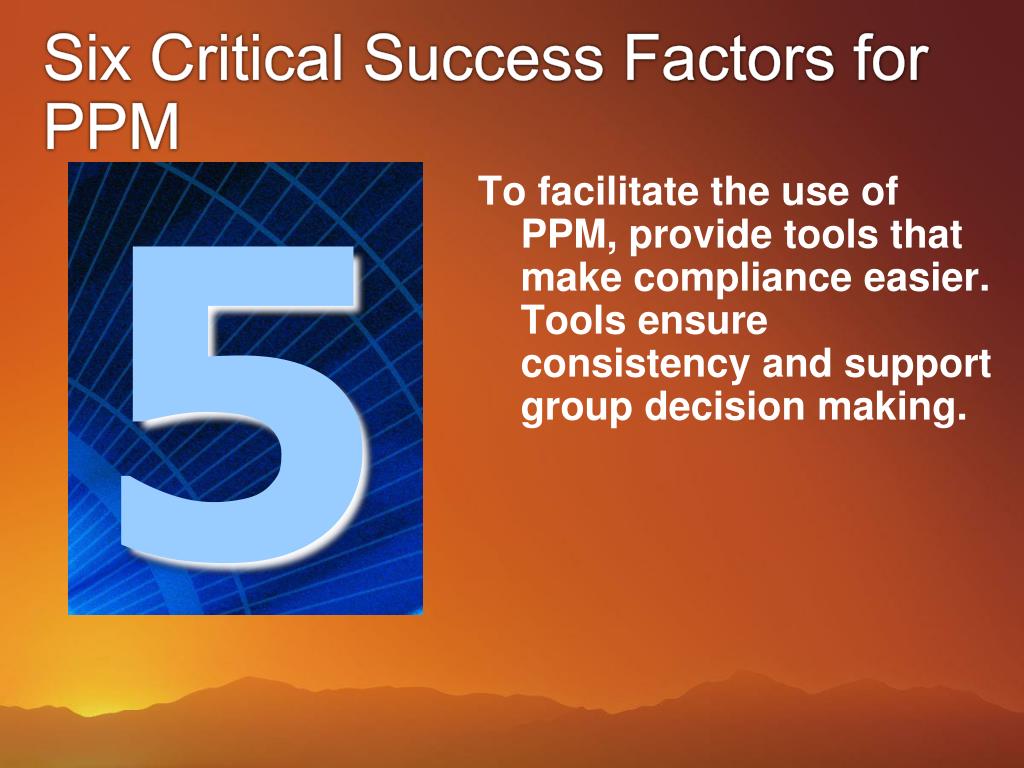 Six Critical Success Factors for PPM

5

To facilitate the use of PPM, provide tools that make compliance easier. Tools ensure consistency and support group decision making.